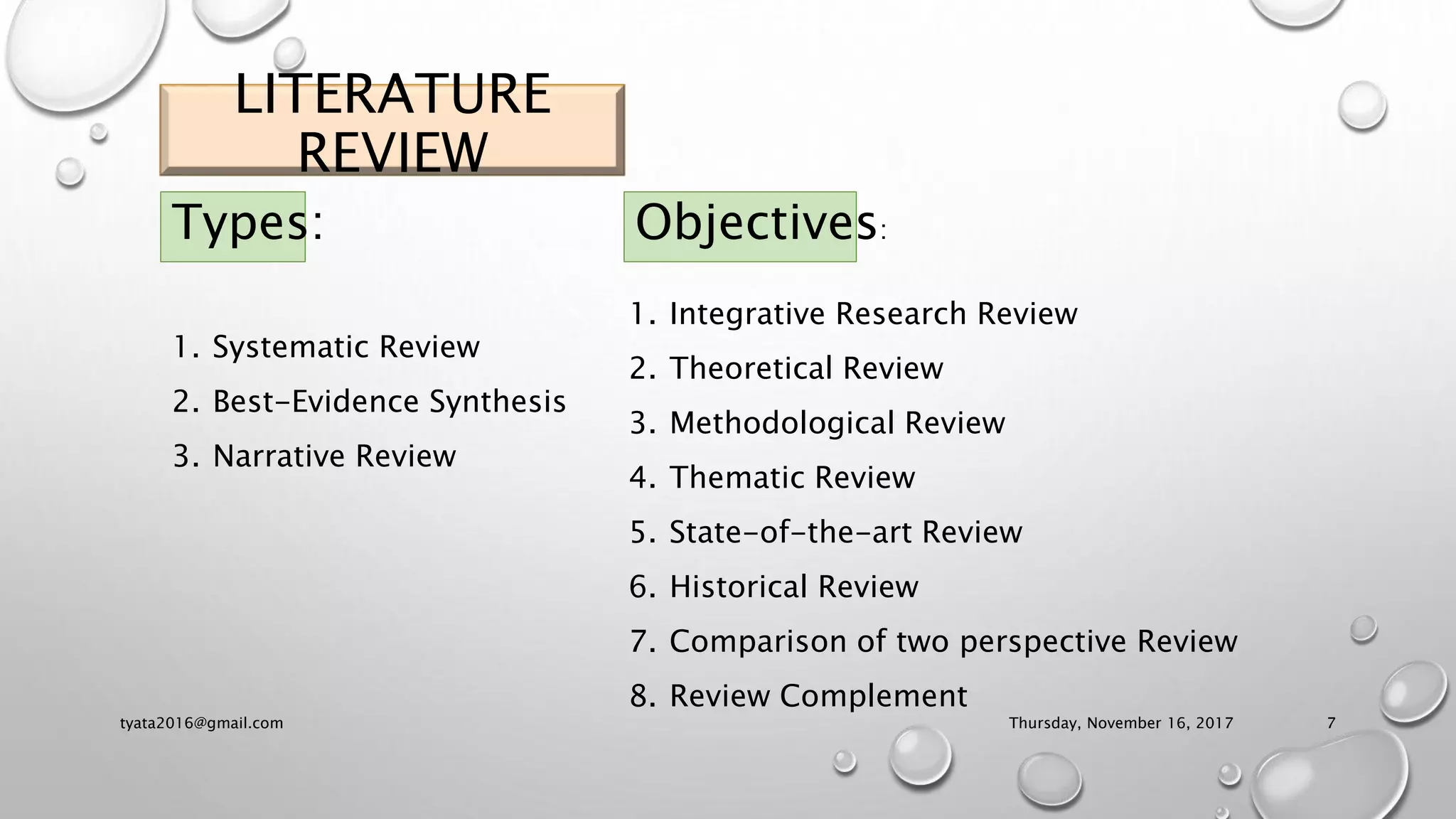 LITERATURE REVIEW

Types:

1. Systematic Review
2. Best-Evidence Synthesis
3. Narrative Review

Objectives:

1. Integrative Research Review
2. Theoretical Review
3. Methodological Review
4. Thematic Review
5. State-of-the-art Review
6. Historical Review
7. Comparison of two perspective Review
8. Review Complement

tyata2016@gmail.com

Thursday, November 16, 2017

7